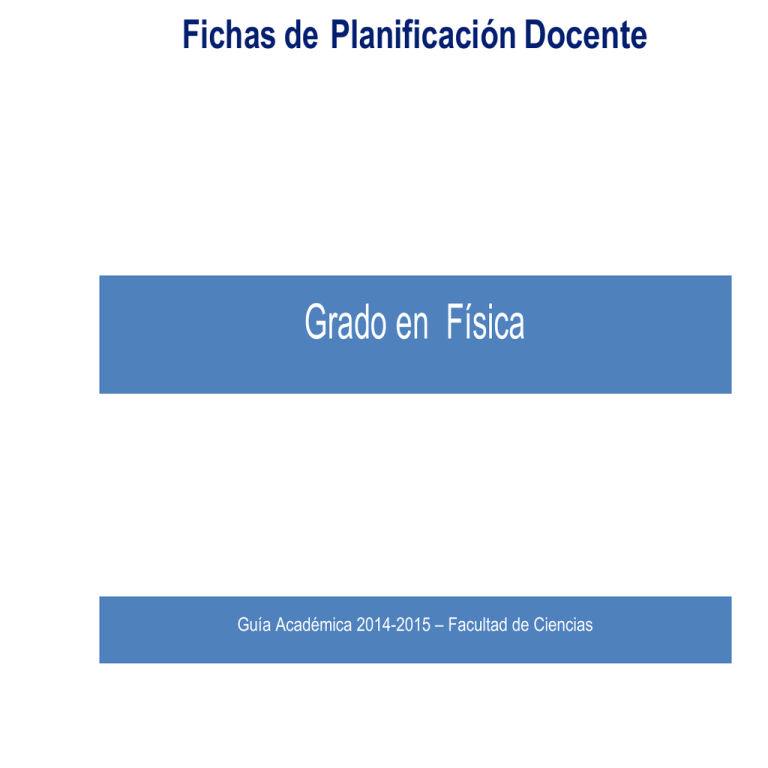 Fichas de Planificación Docente

Grado en Física

Guía Académica 2014-2015 – Facultad de Ciencias